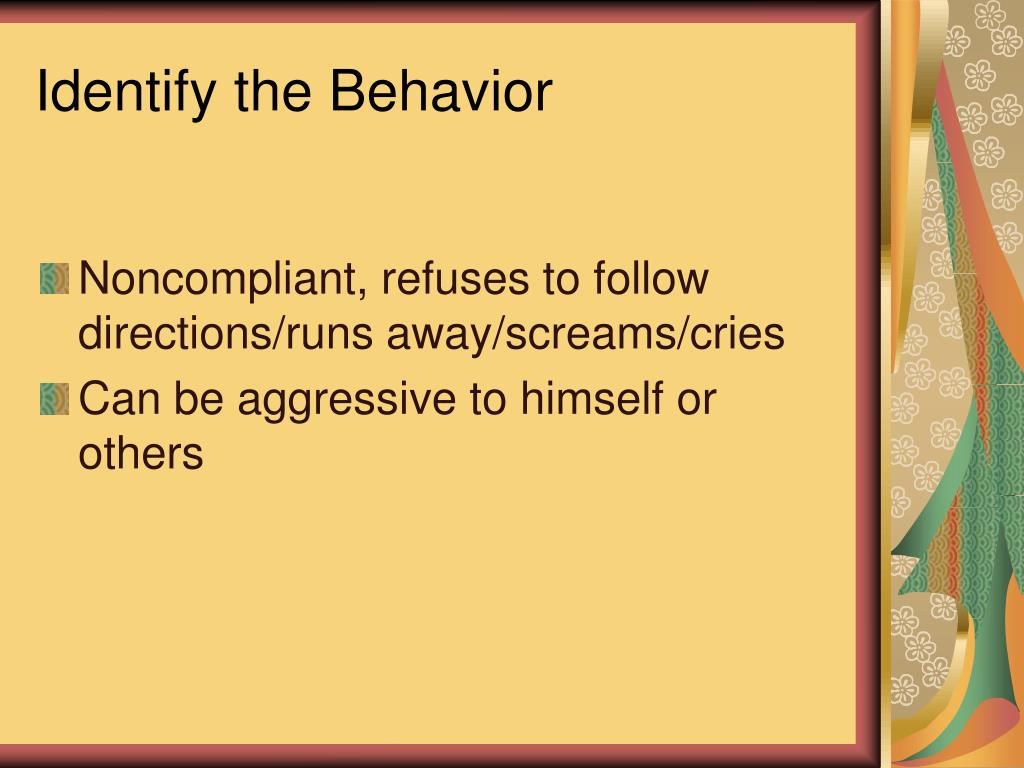 Identify the Behavior

Noncompliant, refuses to follow directions/runs away/screams/cries

Can be aggressive to himself or others